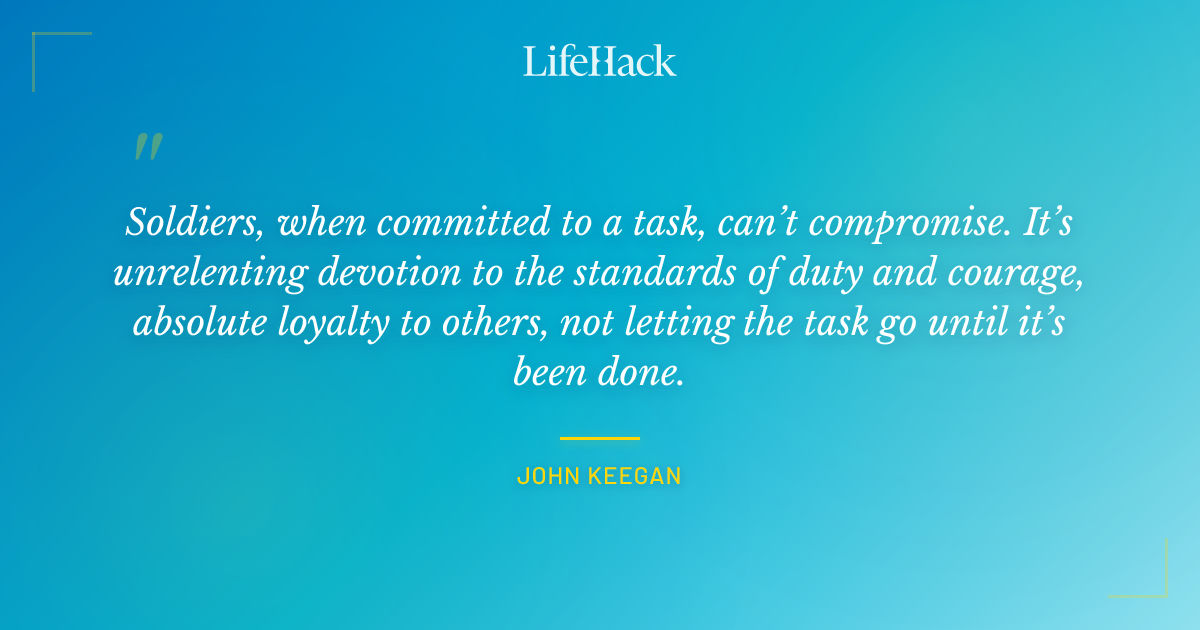 LifeHack

"

Soldiers, when committed to a task, can't compromise. It's unrelenting devotion to the standards of duty and courage, absolute loyalty to others, not letting the task go until it's been done.

JOHN KEEGAN